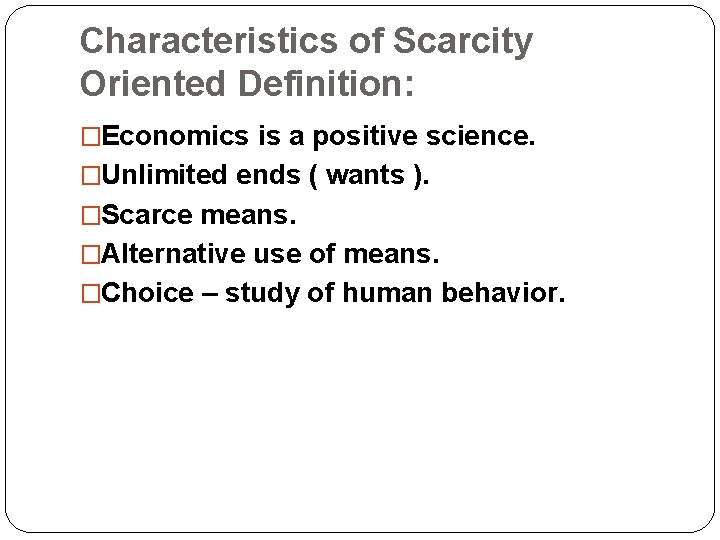 Characteristics of Scarcity Oriented Definition:

□Economics is a positive science.
□Unlimited ends ( wants ).
□Scarce means.
□Alternative use of means.
□Choice – study of human behavior.